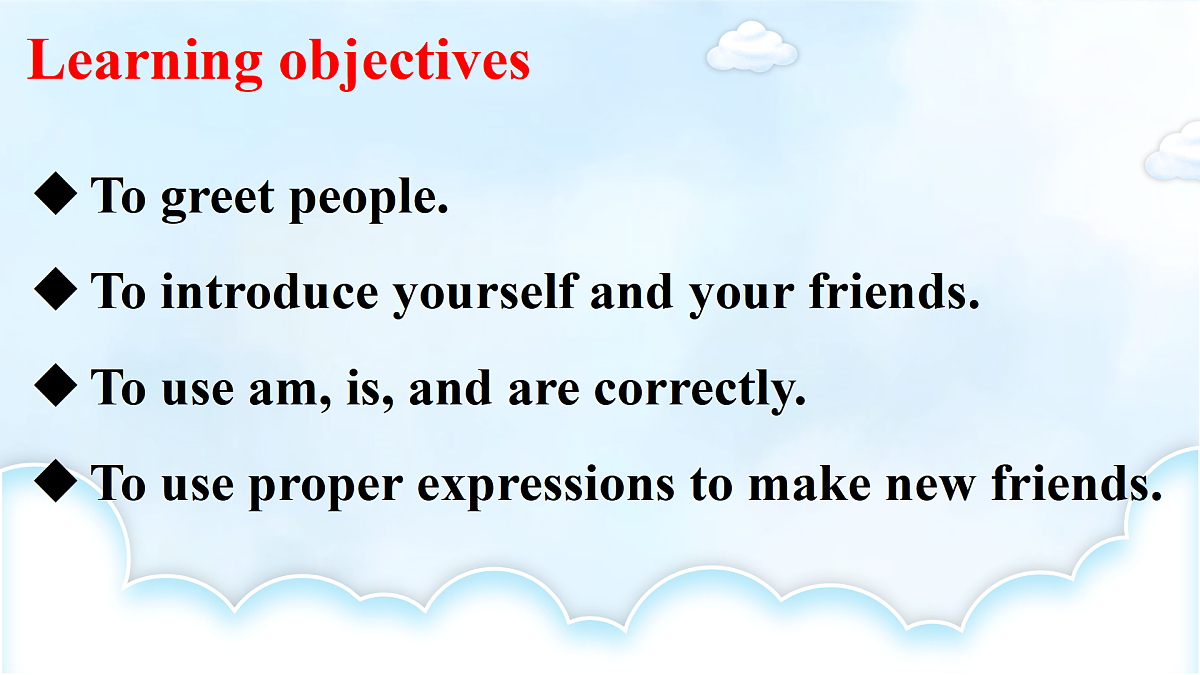 Learning objectives

◆ To greet people.

◆ To introduce yourself and your friends.

◆ To use am, is, and are correctly.

◆ To use proper expressions to make new friends.